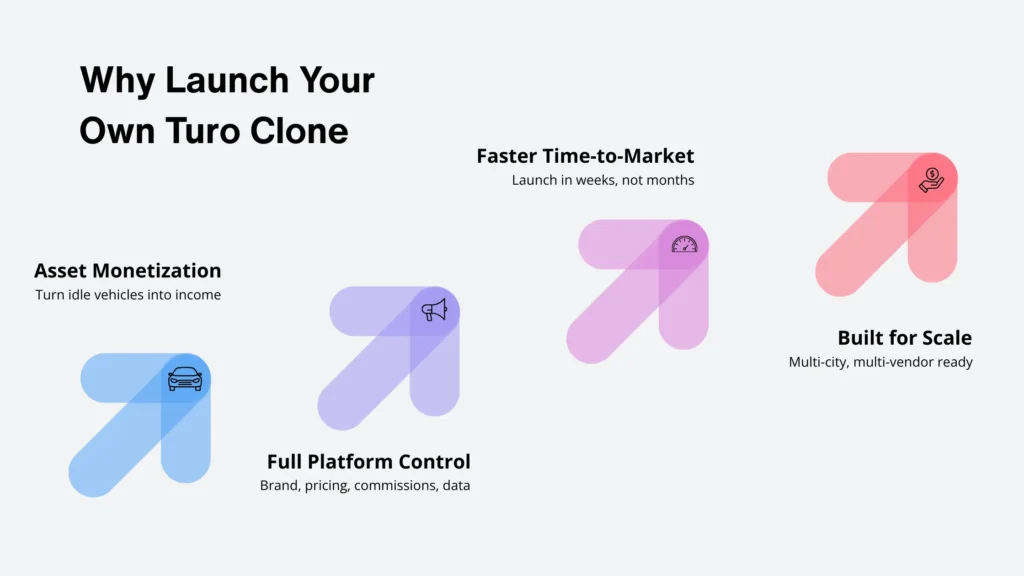 Why Launch Your Own Turo Clone

Asset Monetization
Turn idle vehicles into income

Full Platform Control
Brand, pricing, commissions, data

Faster Time-to-Market
Launch in weeks, not months

Built for Scale
Multi-city, multi-vendor ready